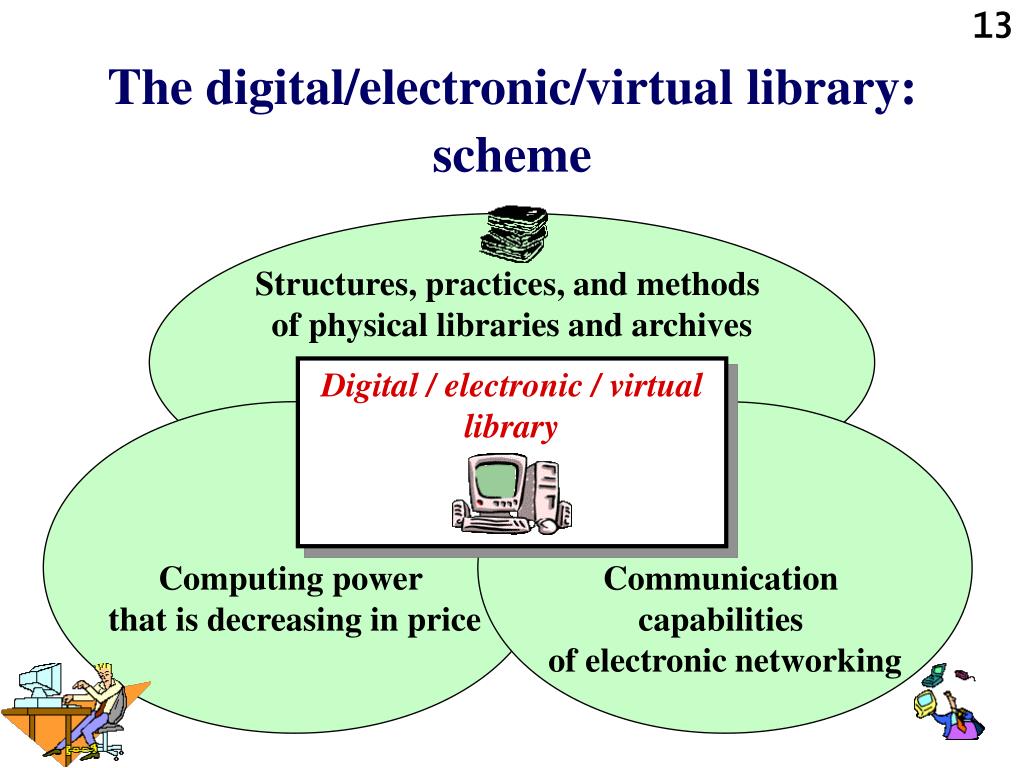 13

The digital/electronic/virtual library: scheme

Structures, practices, and methods of physical libraries and archives

Digital / electronic / virtual library

Computing power that is decreasing in price

Communication capabilities of electronic networking